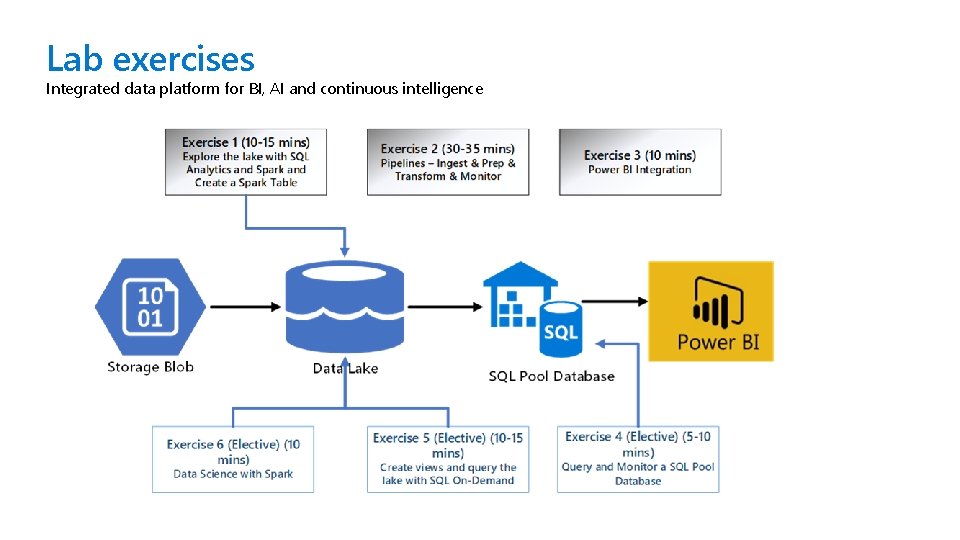 Lab exercises

Integrated data platform for BI, AI and continuous intelligence

Exercise 1 (10-15 mins)
Explore the lake with SQL Analytics and Spark and Create a Spark Table

Exercise 2 (30-35 mins)
Pipelines – Ingest & Prep & Transform & Monitor

Exercise 3 (10 mins)
Power BI Integration

10
01

Storage Blob

Data Lake

SQL

SQL Pool Database

Power BI

Exercise 6 (Elective) (10 mins)
Data Science with Spark

Exercise 5 (Elective) (10-15 mins)
Create views and query the lake with SQL On-Demand

Exercise 4 (Elective) (5-10 mins)
Query and Monitor a SQL Pool Database